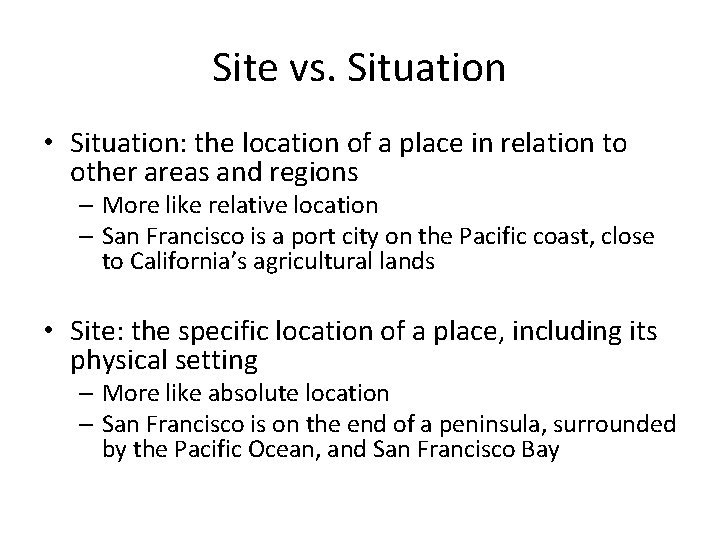 Site vs. Situation

• Situation: the location of a place in relation to other areas and regions
– More like relative location
– San Francisco is a port city on the Pacific coast, close to California's agricultural lands

• Site: the specific location of a place, including its physical setting
– More like absolute location
– San Francisco is on the end of a peninsula, surrounded by the Pacific Ocean, and San Francisco Bay